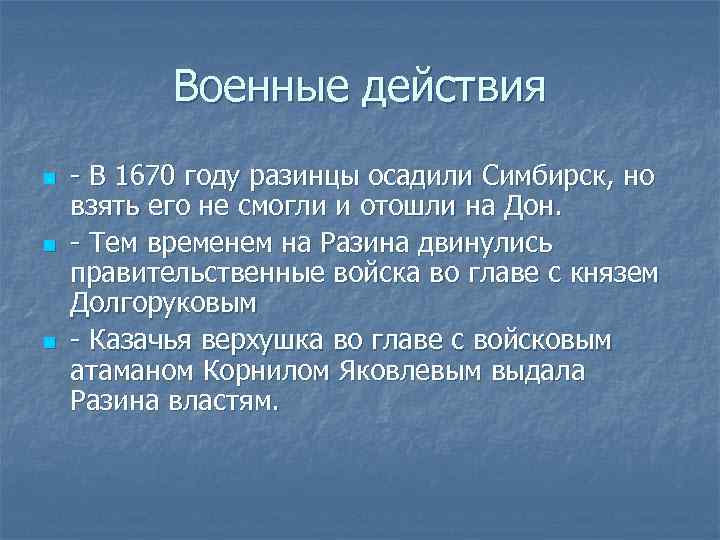 Военные действия

- В 1670 году разинцы осадили Симбирск, но взять его не смогли и отошли на Дон.

- Тем временем на Разина двинулись правительственные войска во главе с князем Долгоруковым

- Казачья верхушка во главе с войсковым атаманом Корнилом Яковлевым выдала Разина властям.